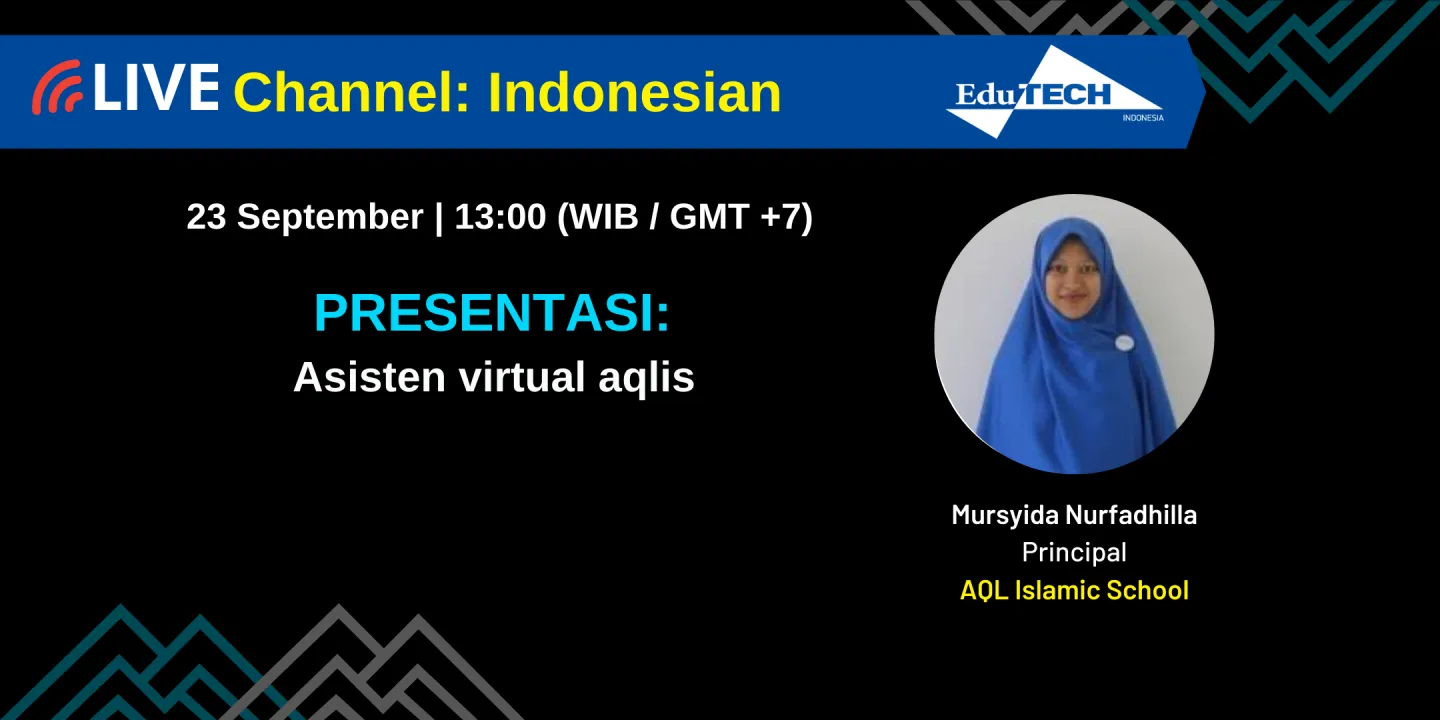 LIVE Channel: Indonesian

EduTECH
INDONESIA

23 September | 13:00 (WIB / GMT +7)

PRESENTASI:
Asisten virtual aqlis

Mursyida Nurfadhilla
Principal
AQL Islamic School